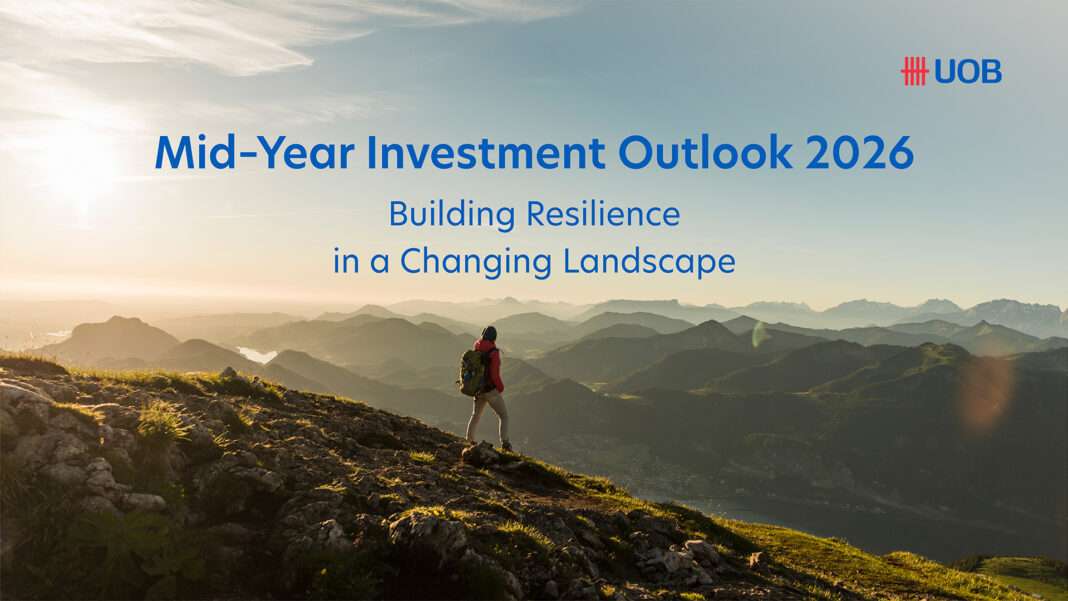 UOB

Mid-Year Investment Outlook 2026

Building Resilience
in a Changing Landscape